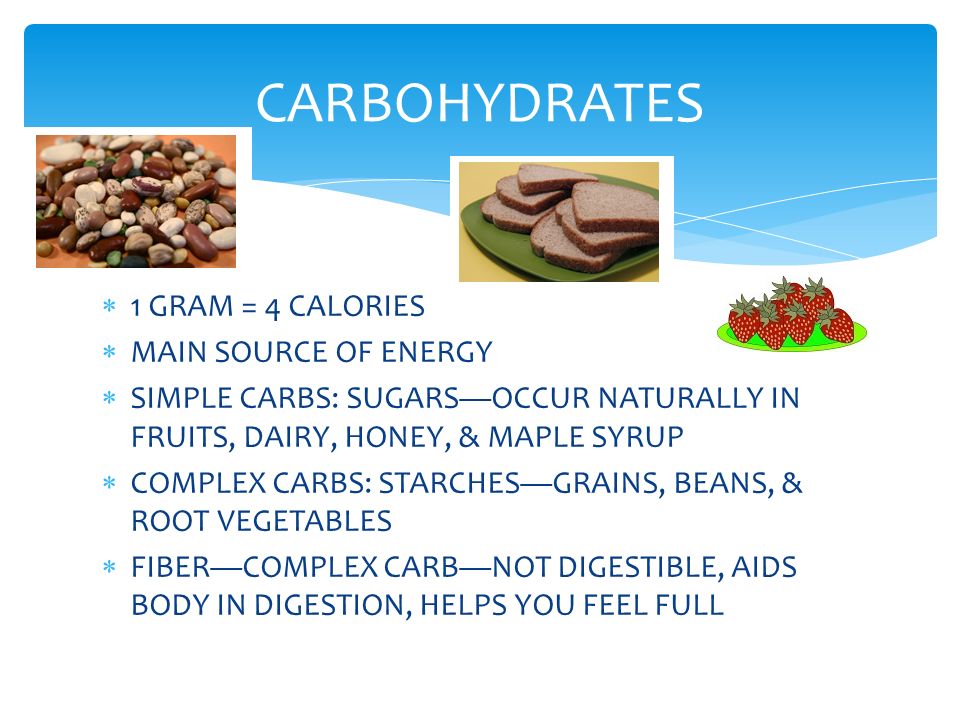 CARBOHYDRATES

* 1 GRAM = 4 CALORIES
* MAIN SOURCE OF ENERGY
* SIMPLE CARBS: SUGARS—OCCUR NATURALLY IN FRUITS, DAIRY, HONEY, & MAPLE SYRUP
* COMPLEX CARBS: STARCHES—GRAINS, BEANS, & ROOT VEGETABLES
* FIBER—COMPLEX CARB—NOT DIGESTIBLE, AIDS BODY IN DIGESTION, HELPS YOU FEEL FULL